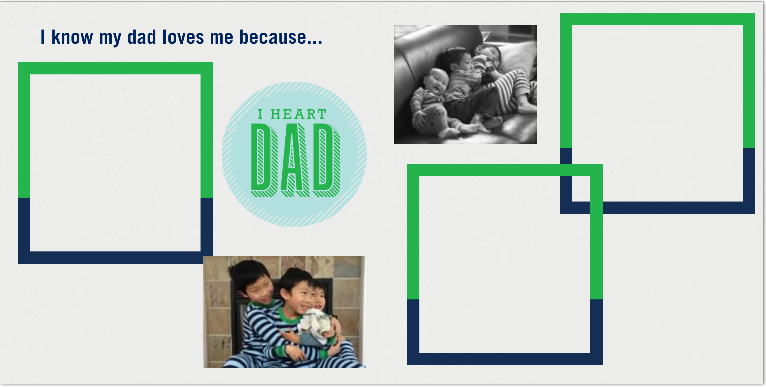 I know my dad loves me because...

I HEART
DAD